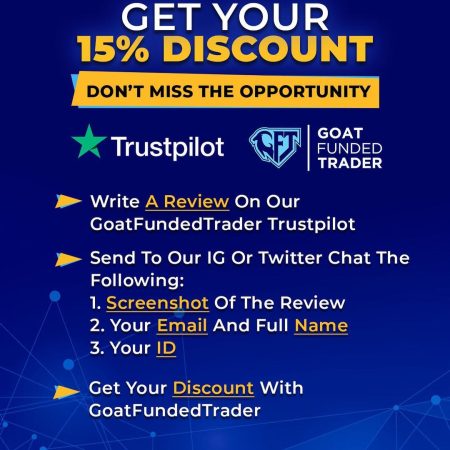 GET YOUR
15% DISCOUNT

DON'T MISS THE OPPORTUNITY

Trustpilot

GFT

GOAT FUNDED TRADER

Write A Review On Our GoatFundedTrader Trustpilot

Send To Our IG Or Twitter Chat The Following:
1. Screenshot Of The Review
2. Your Email And Full Name
3. Your ID

Get Your Discount With GoatFundedTrader